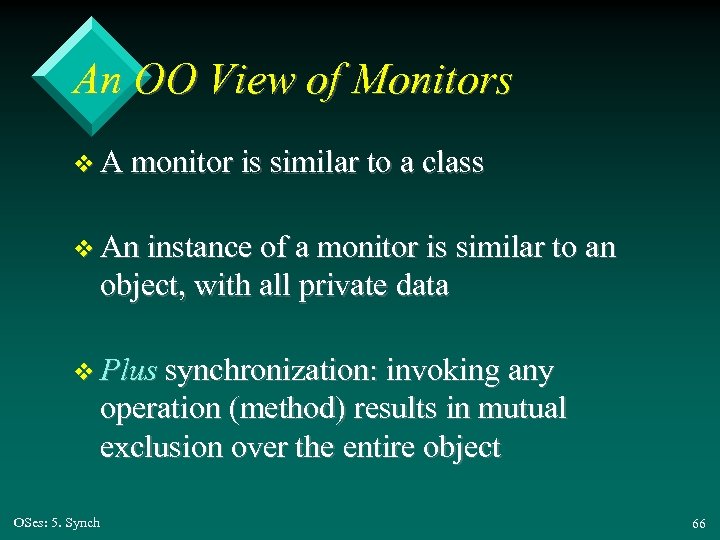 An OO View of Monitors

❖ A monitor is similar to a class

❖ An instance of a monitor is similar to an object, with all private data

❖ Plus synchronization: invoking any operation (method) results in mutual exclusion over the entire object

OSes: 5. Synch

66